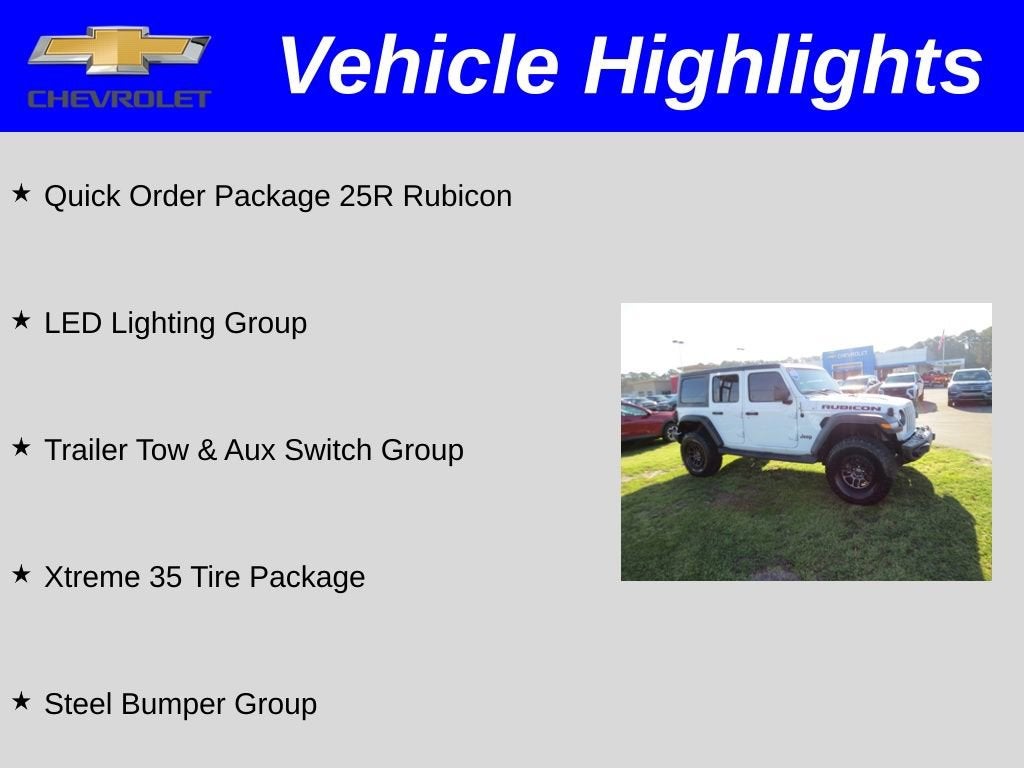 CHEVROLET

Vehicle Highlights

★ Quick Order Package 25R Rubicon

★ LED Lighting Group

★ Trailer Tow & Aux Switch Group

★ Xtreme 35 Tire Package

★ Steel Bumper Group

CHEVROLET

RUBICON

Jeep